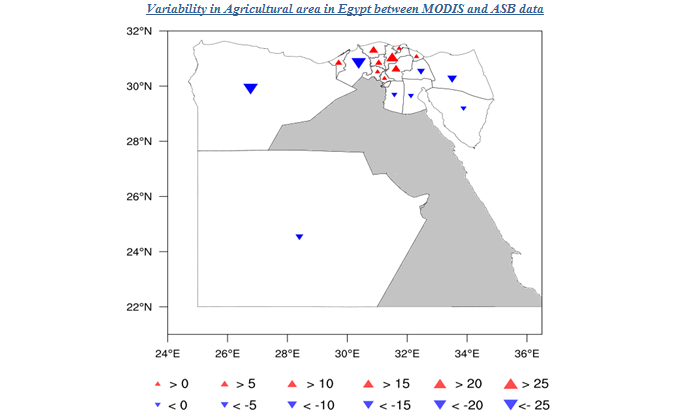 Variability in Agricultural area in Egypt between MODIS and ASB data

32°N
30°N
28°N
26°N
24°N
22°N

24°E 26°E 28°E 30°E 32°E 34°E 36°E

> 0   > 5   > 10   > 15   > 20   > 25
< 0   < -5   < -10   < -15   < -20   <- 25